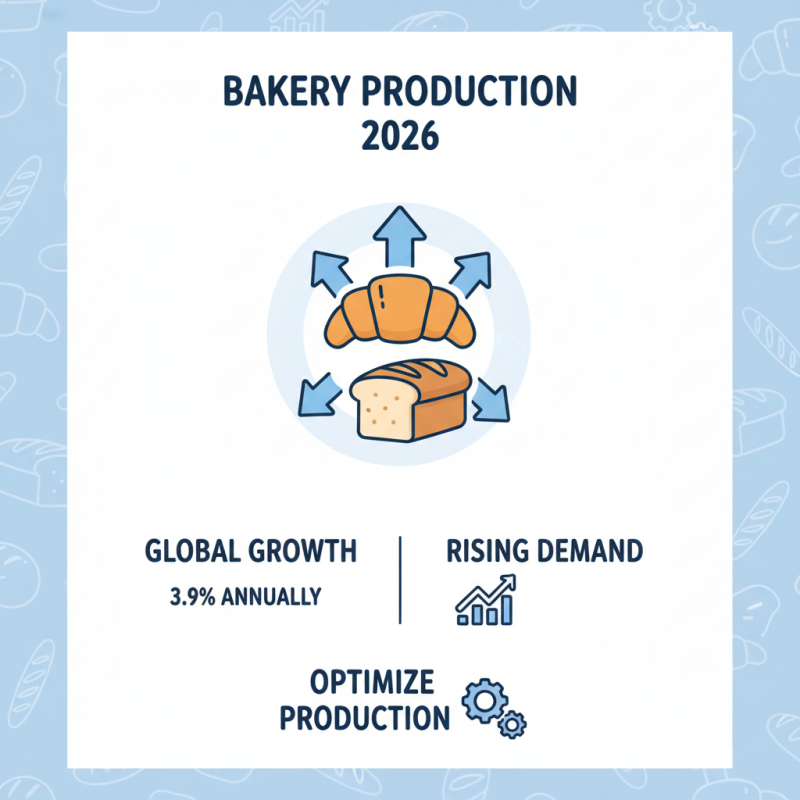 BAKERY PRODUCTION 2026

GLOBAL GROWTH

3.9% ANNUALLY

RISING DEMAND

OPTIMIZE PRODUCTION